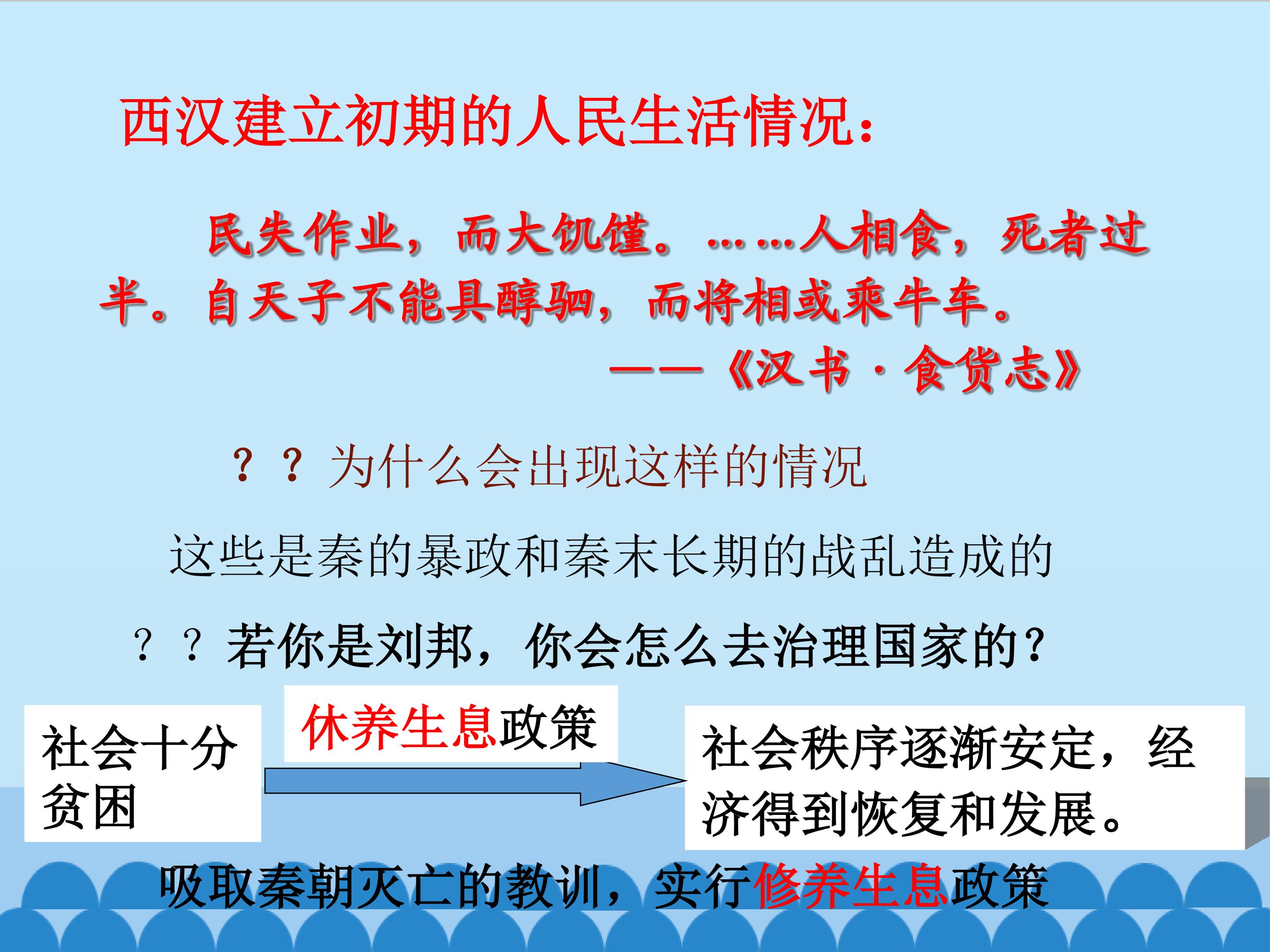 西汉建立初期的人民生活情况：

民失作业，而大饥馑。……人相食，死者过半。自天子不能具醇驷，而将相或乘牛车。

——《汉书·食货志》

？？为什么会出现这样的情况

这些是秦的暴政和秦末长期的战乱造成的

？？若你是刘邦，你会怎么去治理国家的？

社会十分贫困

休养生息政策

社会秩序逐渐安定，经济得到恢复和发展。

吸取秦朝灭亡的教训，实行修养生息政策